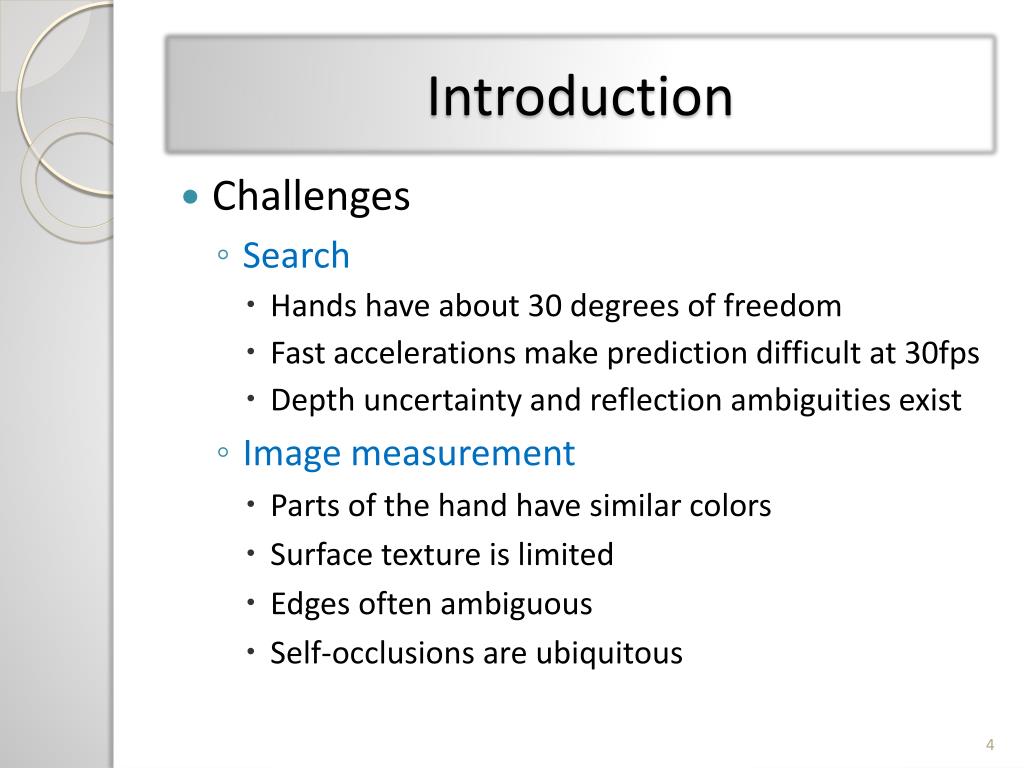 Introduction

• Challenges
◦ Search
• Hands have about 30 degrees of freedom
• Fast accelerations make prediction difficult at 30fps
• Depth uncertainty and reflection ambiguities exist
◦ Image measurement
• Parts of the hand have similar colors
• Surface texture is limited
• Edges often ambiguous
• Self-occlusions are ubiquitous

4